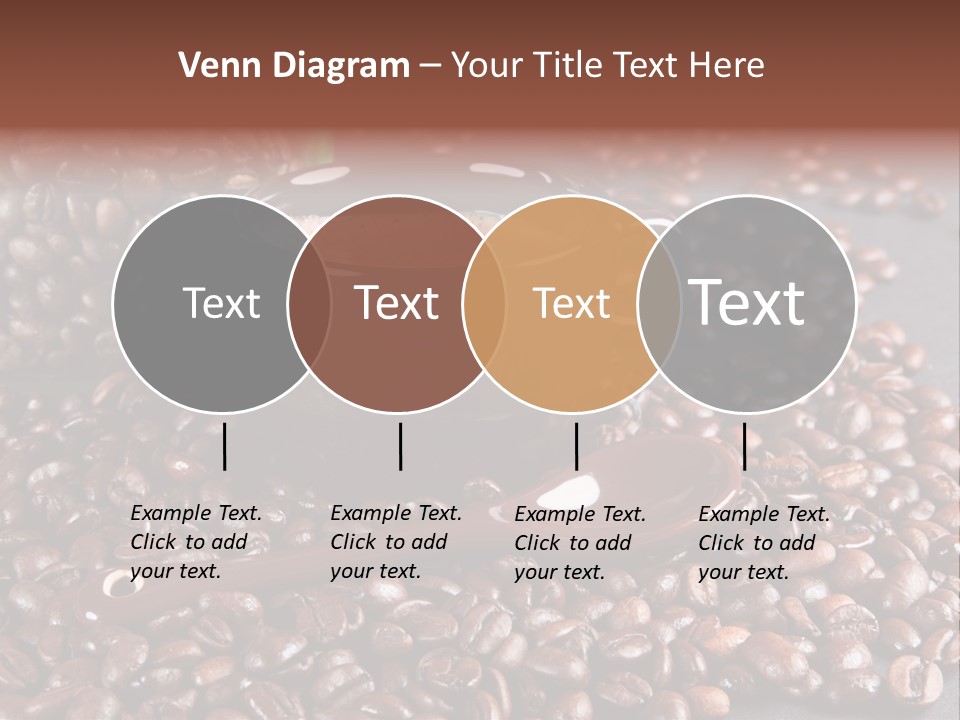 Venn Diagram – Your Title Text Here

Text

Text

Text

Text

Example Text. Click to add your text.

Example Text. Click to add your text.

Example Text. Click to add your text.

Example Text. Click to add your text.